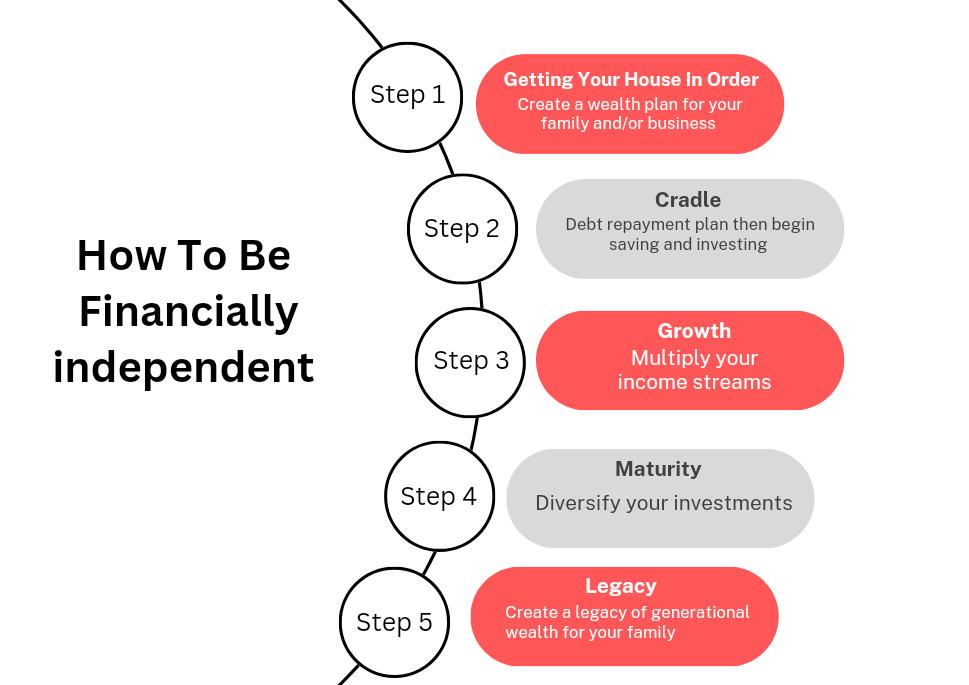 How To Be Financially independent

Step 1

Getting Your House In Order
Create a wealth plan for your family and/or business

Step 2

Cradle
Debt repayment plan then begin saving and investing

Step 3

Growth
Multiply your income streams

Step 4

Maturity
Diversify your investments

Step 5

Legacy
Create a legacy of generational wealth for your family